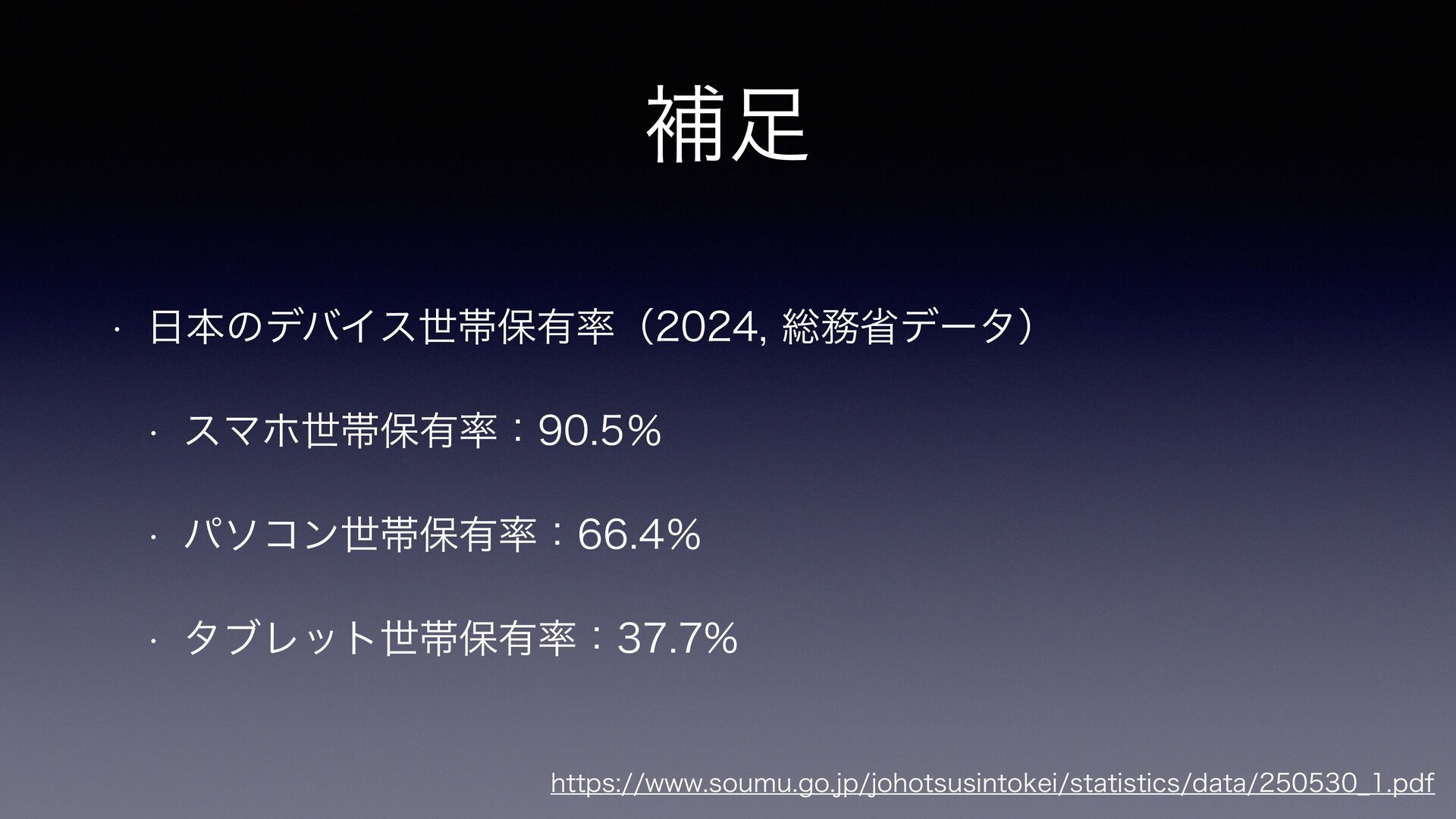 補足

• 日本のデバイス世帯保有率（2024, 総務省データ）

• スマホ世帯保有率：90.5%

• パソコン世帯保有率：66.4%

• タブレット世帯保有率：37.7%

https://www.soumu.go.jp/johotsusintokei/statistics/data/250530_1.pdf